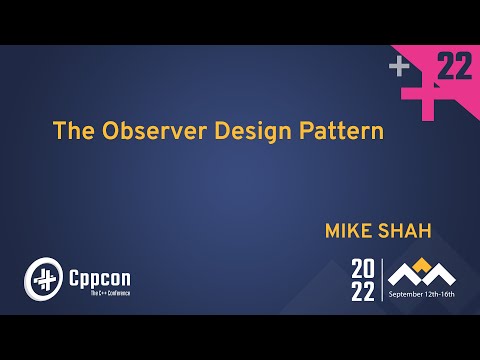 + 22

The Observer Design Pattern

MIKE SHAH

Cppcon
The C++ Conference

20
22
September 12th-16th